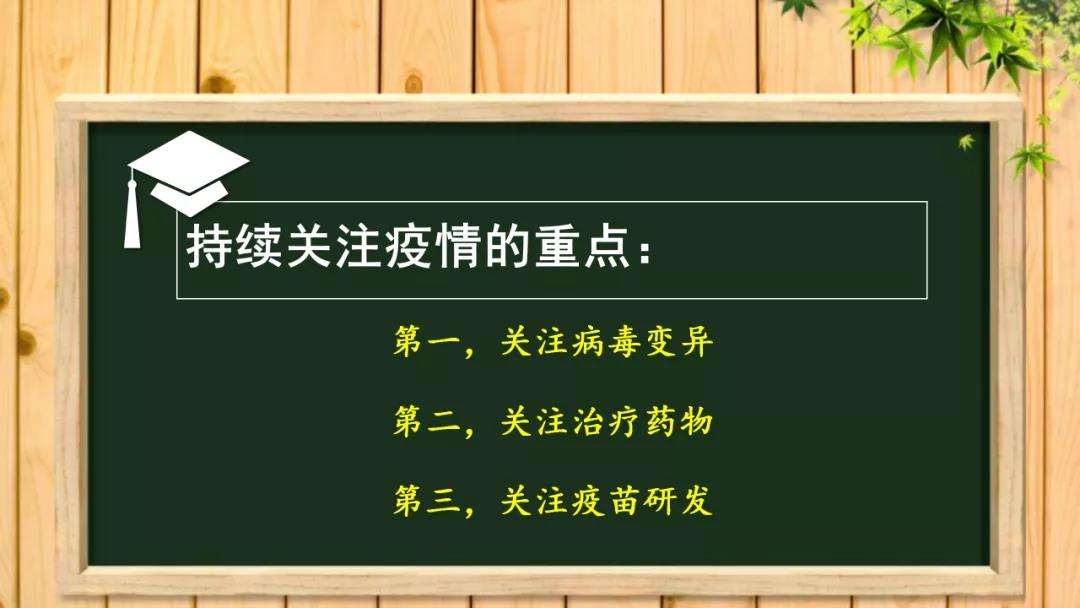 持续关注疫情的重点：

第一，关注病毒变异

第二，关注治疗药物

第三，关注疫苗研发